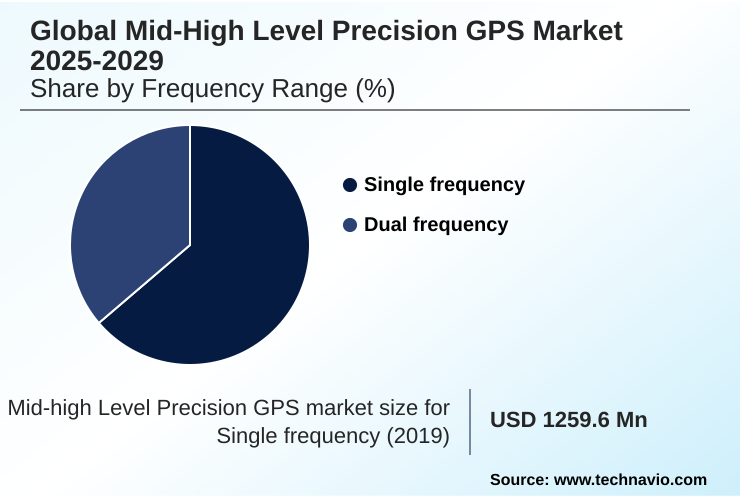 Global Mid-High Level Precision GPS Market 2025-2029
Share by Frequency Range (%)

Single frequency
Dual frequency

Mid-high Level Precision GPS market size for Single frequency (2019)

USD 1259.6 Mn

Source: www.technavio.com